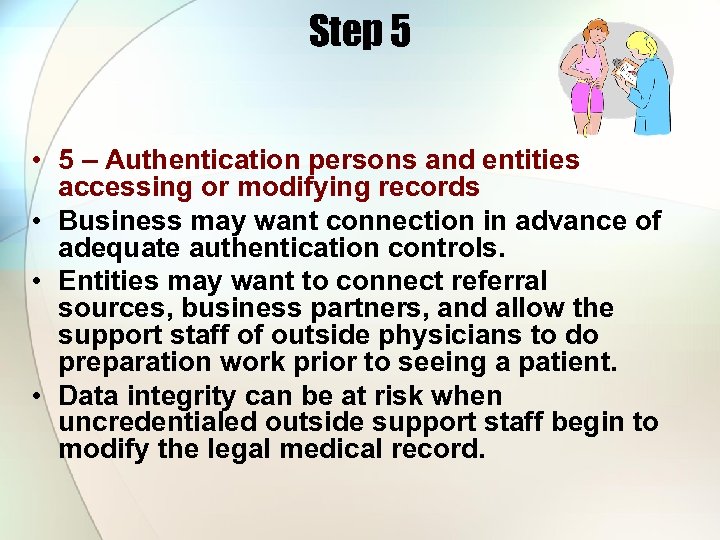 Step 5

• 5 – Authentication persons and entities accessing or modifying records
• Business may want connection in advance of adequate authentication controls.
• Entities may want to connect referral sources, business partners, and allow the support staff of outside physicians to do preparation work prior to seeing a patient.
• Data integrity can be at risk when uncredentialed outside support staff begin to modify the legal medical record.